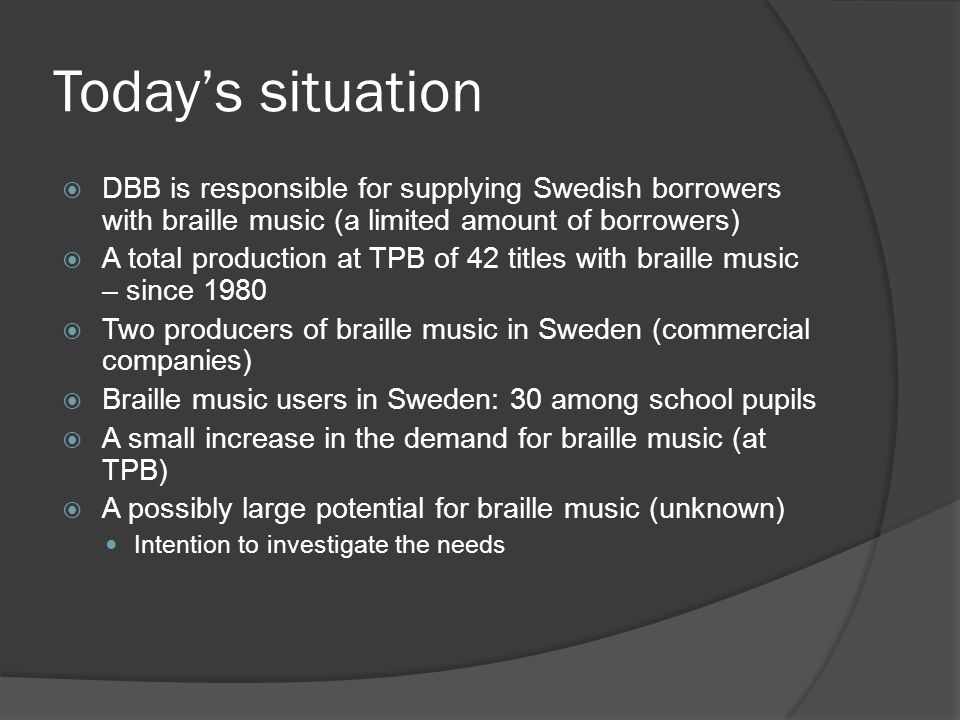 Today’s situation

DBB is responsible for supplying Swedish borrowers with braille music (a limited amount of borrowers)

A total production at TPB of 42 titles with braille music – since 1980

Two producers of braille music in Sweden (commercial companies)

Braille music users in Sweden: 30 among school pupils

A small increase in the demand for braille music (at TPB)

A possibly large potential for braille music (unknown)

Intention to investigate the needs